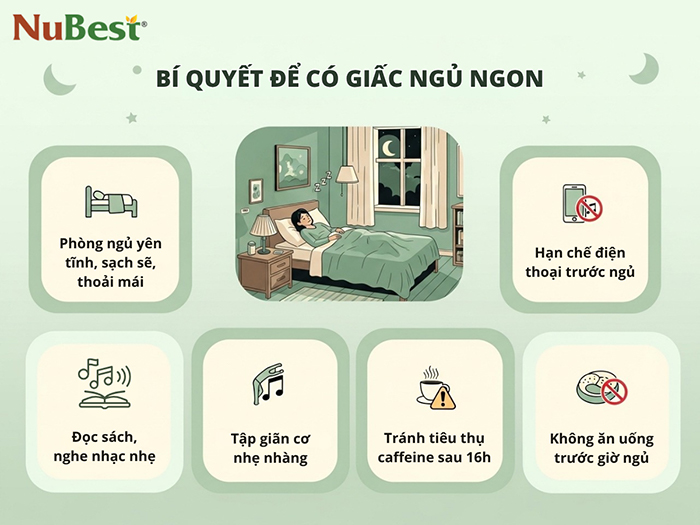 NuBest®

BÍ QUYẾT ĐỂ CÓ GIẤC NGỦ NGON

Phòng ngủ yên tĩnh, sạch sẽ, thoải mái

Hạn chế điện thoại trước ngủ

Đọc sách, nghe nhạc nhẹ

Tập giãn cơ nhẹ nhàng

Tránh tiêu thụ caffeine sau 16h

Không ăn uống trước giờ ngủ